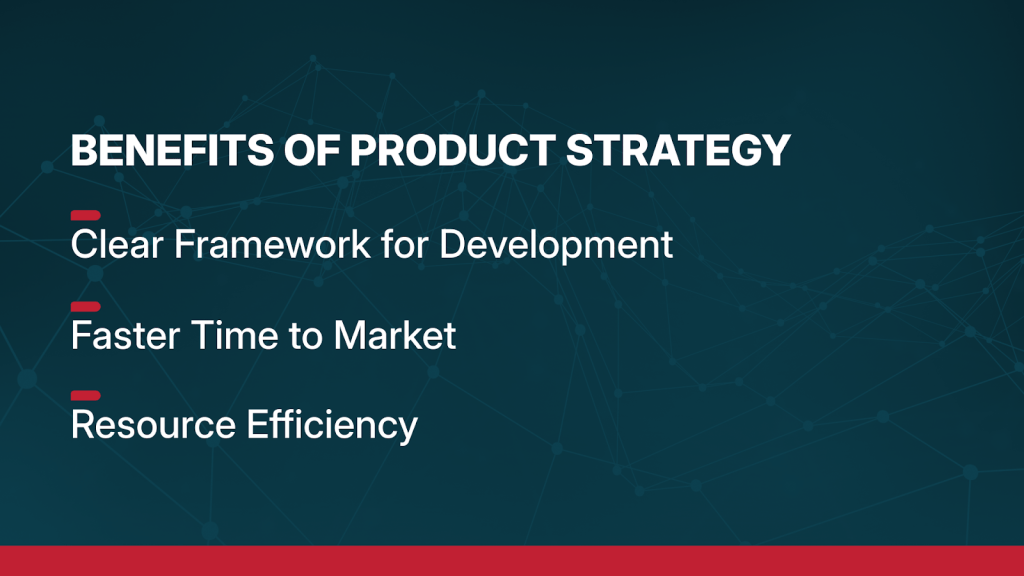 BENEFITS OF PRODUCT STRATEGY

Clear Framework for Development

Faster Time to Market

Resource Efficiency